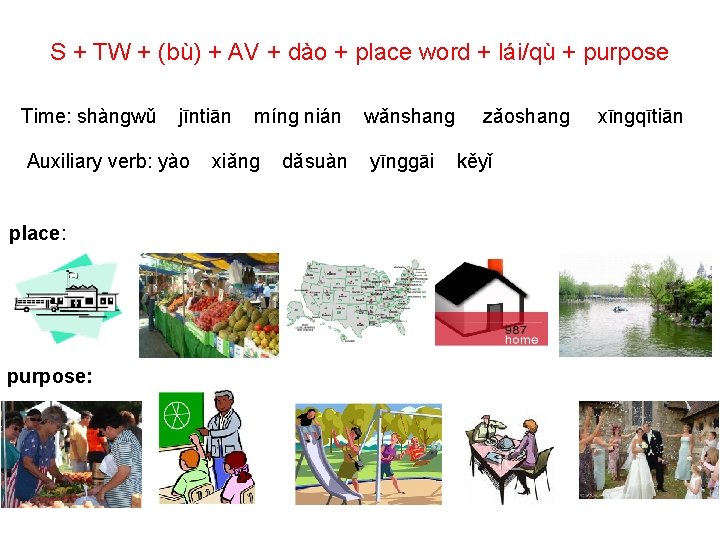 S + TW + (bù) + AV + dào + place word + lái/qù + purpose

Time: shàngwǔ jīntiān míng nián wǎnshang zǎoshang xīngqītiān

Auxiliary verb: yào xiǎng dǎsuàn yīnggāi kěyǐ

place:

987 home

purpose: